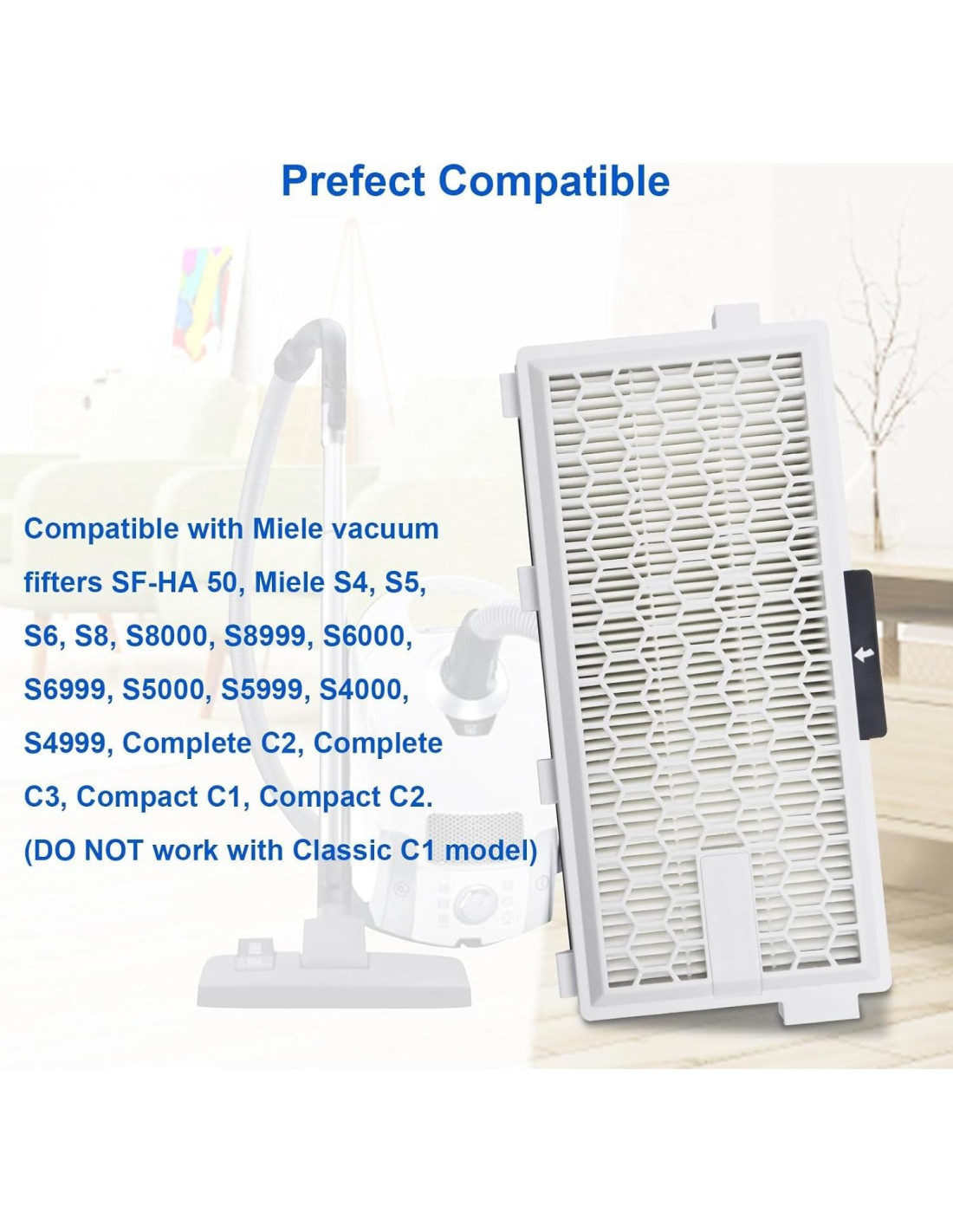 Prefect Compatible

Compatible with Miele vacuum fifters SF-HA 50, Miele S4, S5, S6, S8, S8000, S8999, S6000, S6999, S5000, S5999, S4000, S4999, Complete C2, Complete C3, Compact C1, Compact C2. (DO NOT work with Classic C1 model)